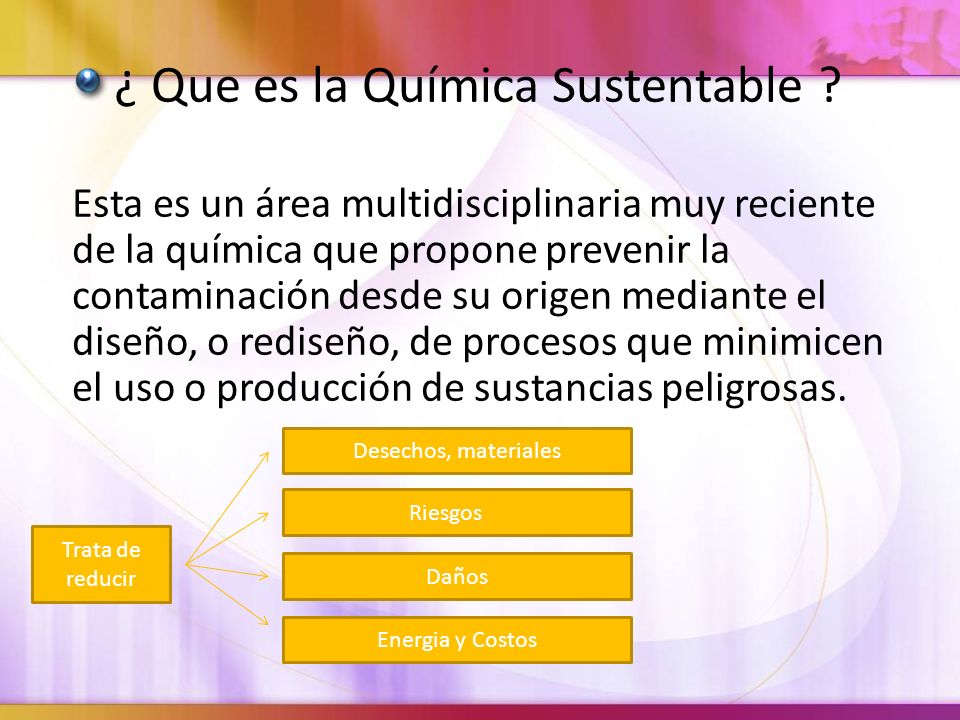 ¿ Que es la Química Sustentable ?

Esta es un área multidisciplinaria muy reciente de la química que propone prevenir la contaminación desde su origen mediante el diseño, o rediseño, de procesos que minimicen el uso o producción de sustancias peligrosas.

Trata de reducir

Desechos, materiales

Riesgos

Daños

Energia y Costos